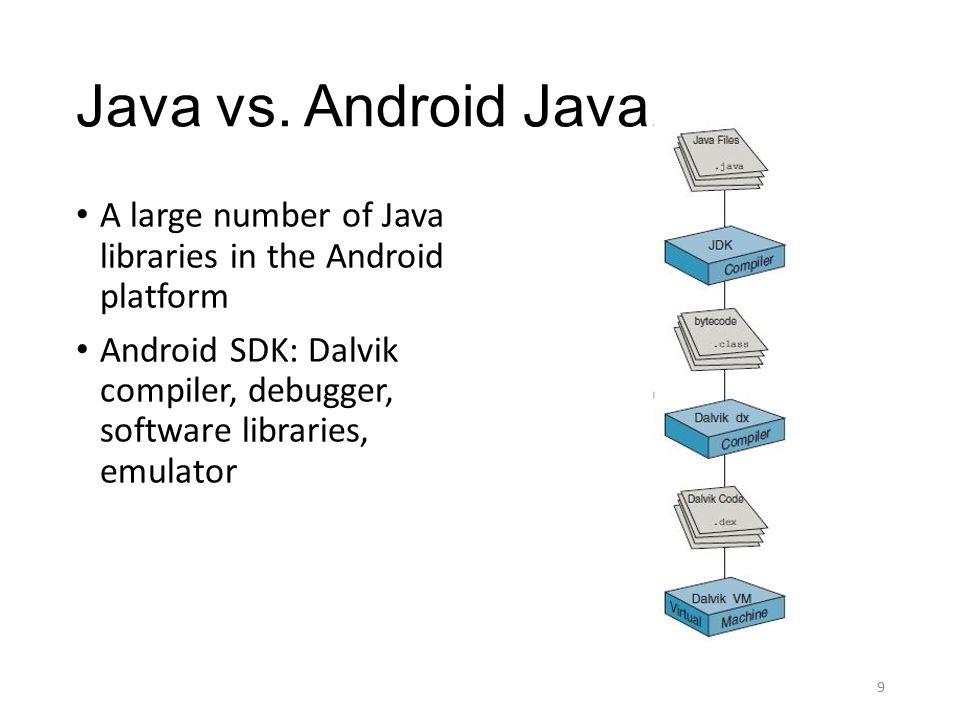 Java vs. Android Java

• A large number of Java libraries in the Android platform
• Android SDK: Dalvik compiler, debugger, software libraries, emulator

Java Files
.java

JDK
Compiler

bytecode
.class

Dalvik dx
Compiler

Dalvik Code
.dex

Dalvik VM
Virtual Machine

9